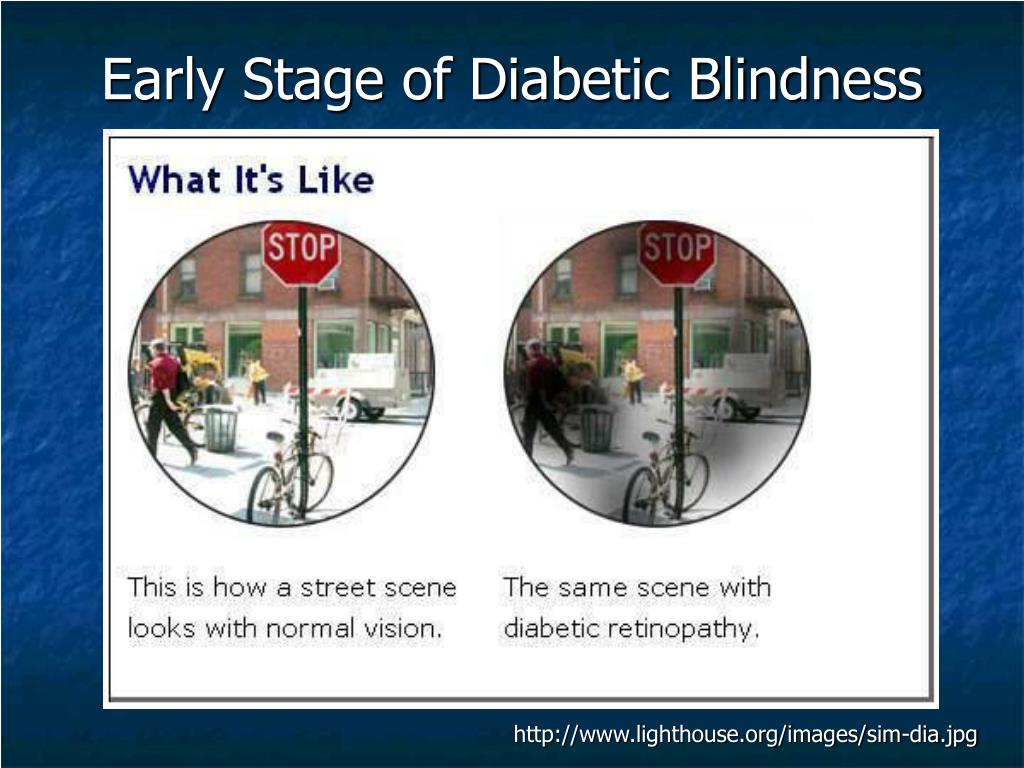 Early Stage of Diabetic Blindness

What It's Like

STOP

STOP

This is how a street scene looks with normal vision.

The same scene with diabetic retinopathy.

http://www.lighthouse.org/images/sim-dia.jpg